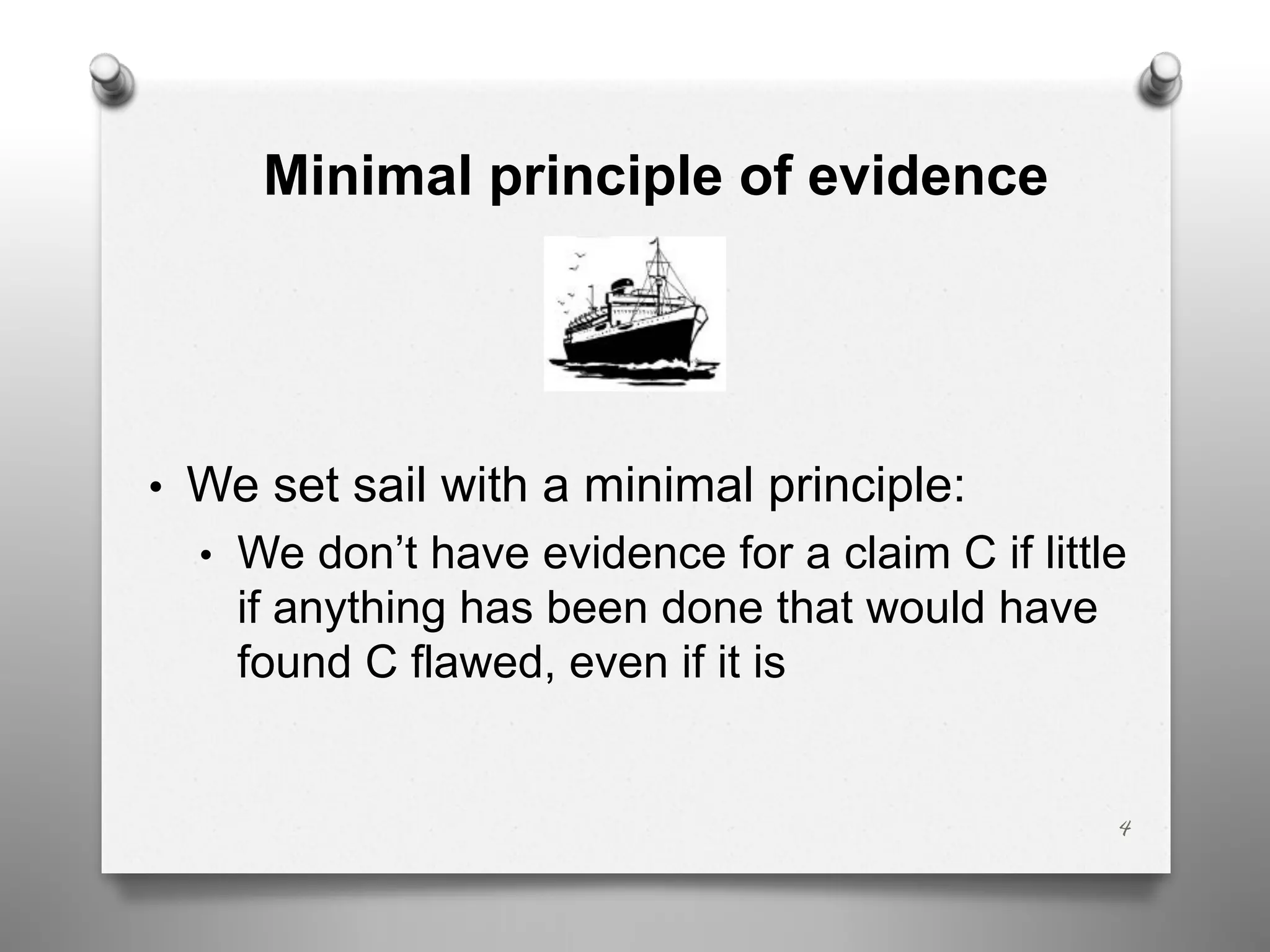 Minimal principle of evidence

• We set sail with a minimal principle:
  • We don’t have evidence for a claim C if little if anything has been done that would have found C flawed, even if it is

4